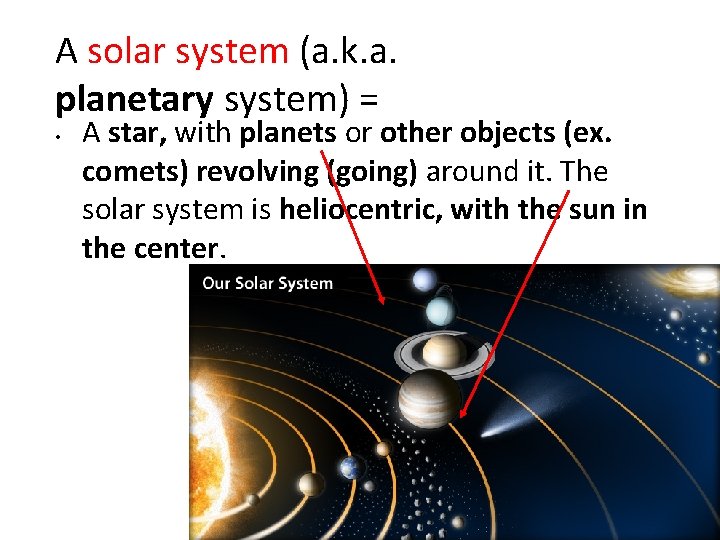 A solar system (a.k.a. planetary system) =

• A star, with planets or other objects (ex. comets) revolving (going) around it. The solar system is heliocentric, with the sun in the center.

Our Solar System